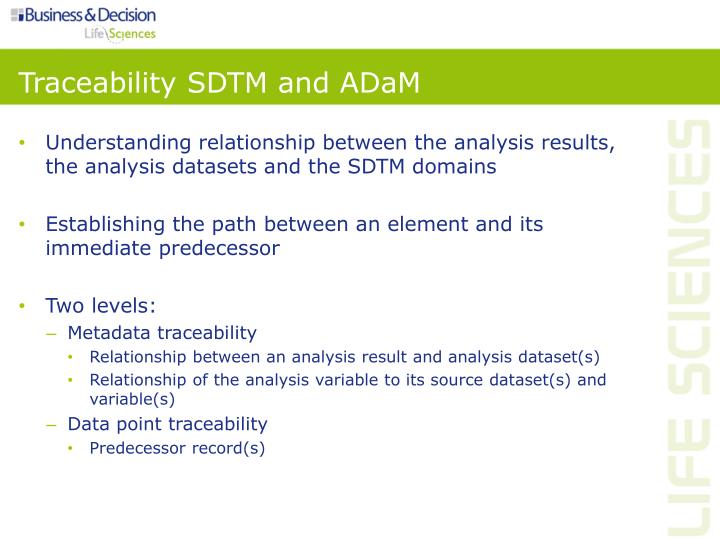 Business & Decision
Life Sciences

Traceability SDTM and ADaM

• Understanding relationship between the analysis results, the analysis datasets and the SDTM domains

• Establishing the path between an element and its immediate predecessor

• Two levels:
– Metadata traceability
• Relationship between an analysis result and analysis dataset(s)
• Relationship of the analysis variable to its source dataset(s) and variable(s)
– Data point traceability
• Predecessor record(s)

LIFE SCIENCES